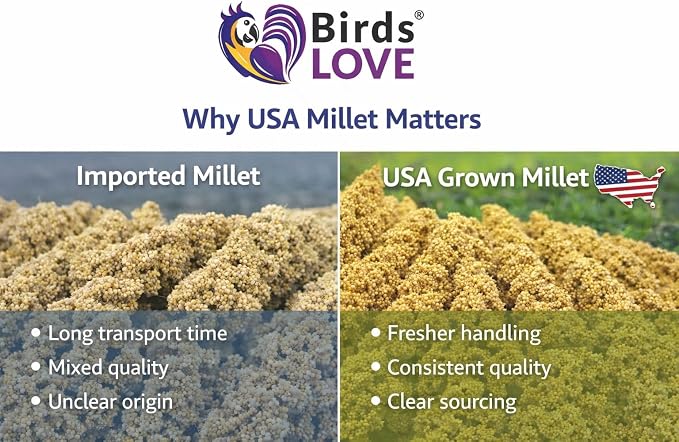 Birds®
LOVE

Why USA Millet Matters

Imported Millet

• Long transport time
• Mixed quality
• Unclear origin

USA Grown Millet

• Fresher handling
• Consistent quality
• Clear sourcing